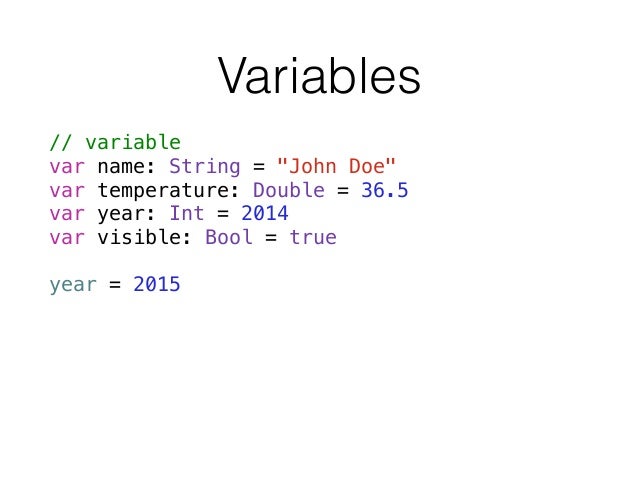 Variables

// variable
var name: String = "John Doe"
var temperature: Double = 36.5
var year: Int = 2014
var visible: Bool = true

year = 2015